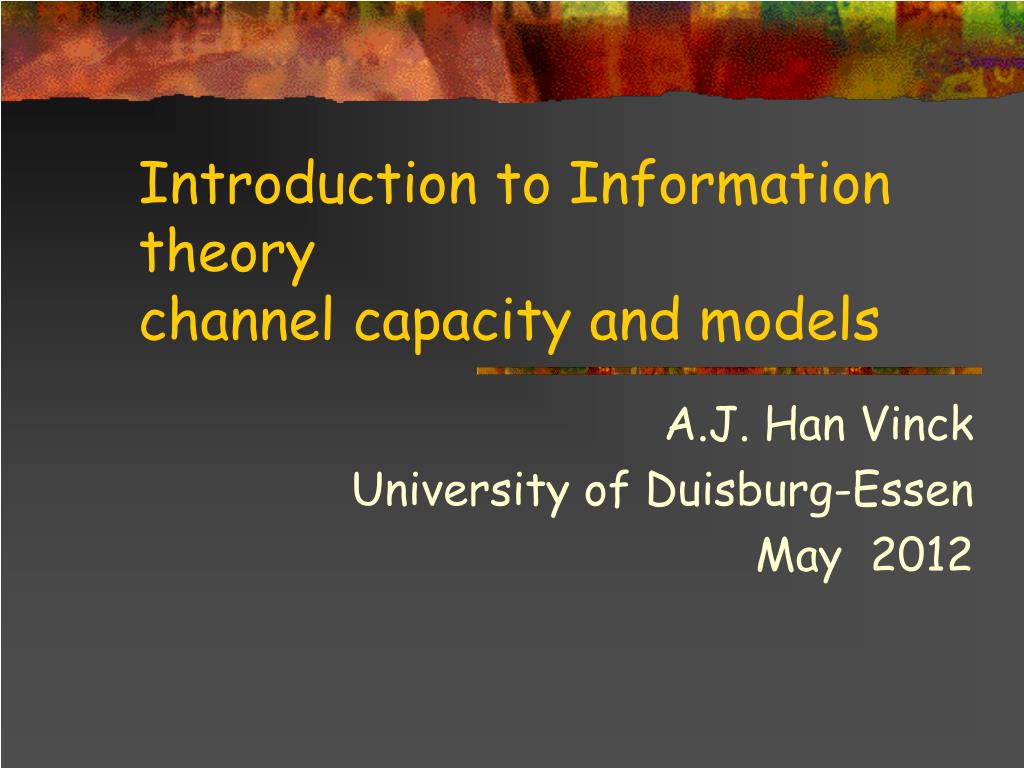 Introduction to Information theory
channel capacity and models

A.J. Han Vinck
University of Duisburg-Essen
May 2012